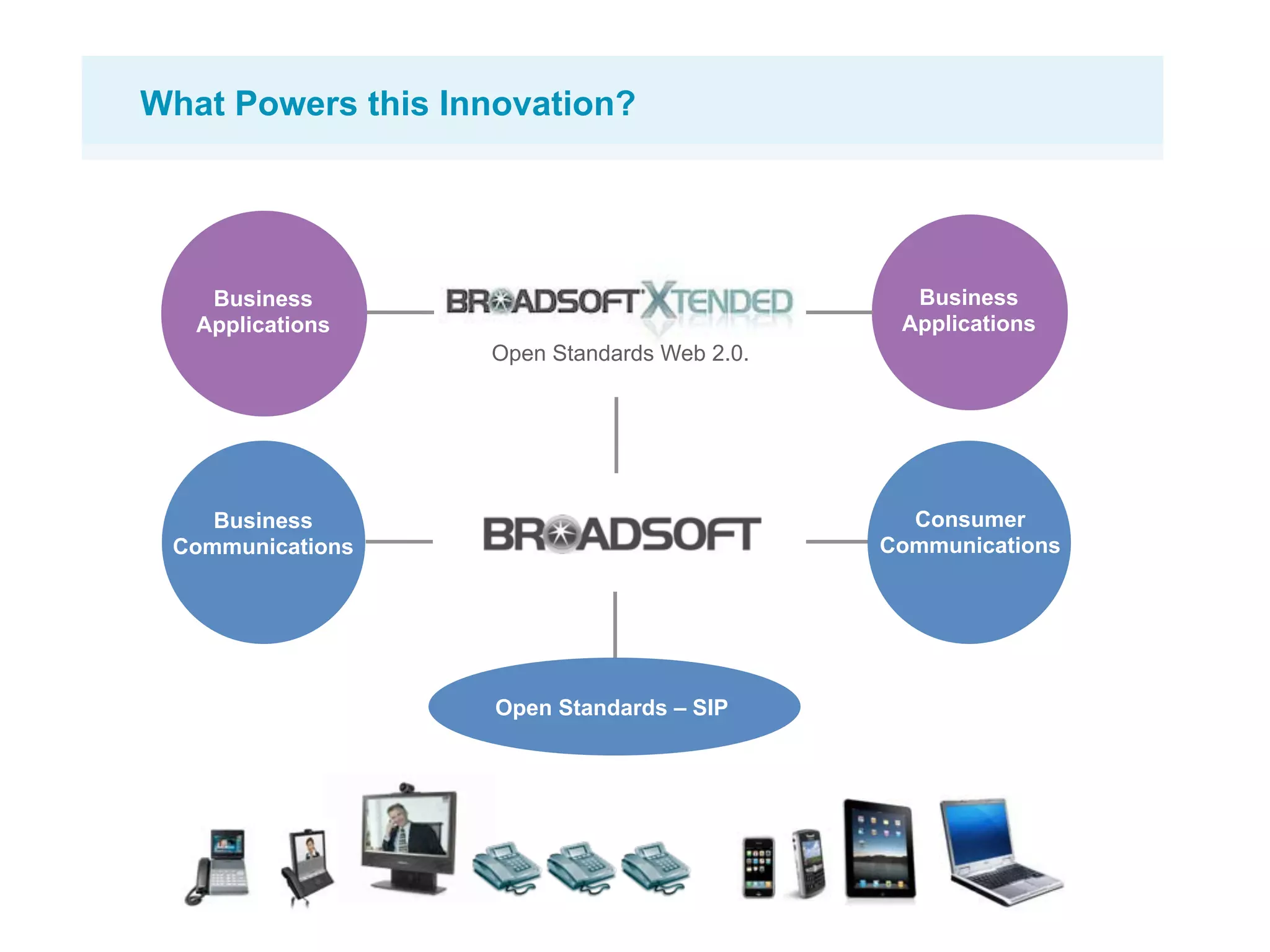 What Powers this Innovation?

Business Applications

BROADSOFT XTENDED

Open Standards Web 2.0.

Business Applications

Business Communications

BROADSOFT

Consumer Communications

Open Standards – SIP